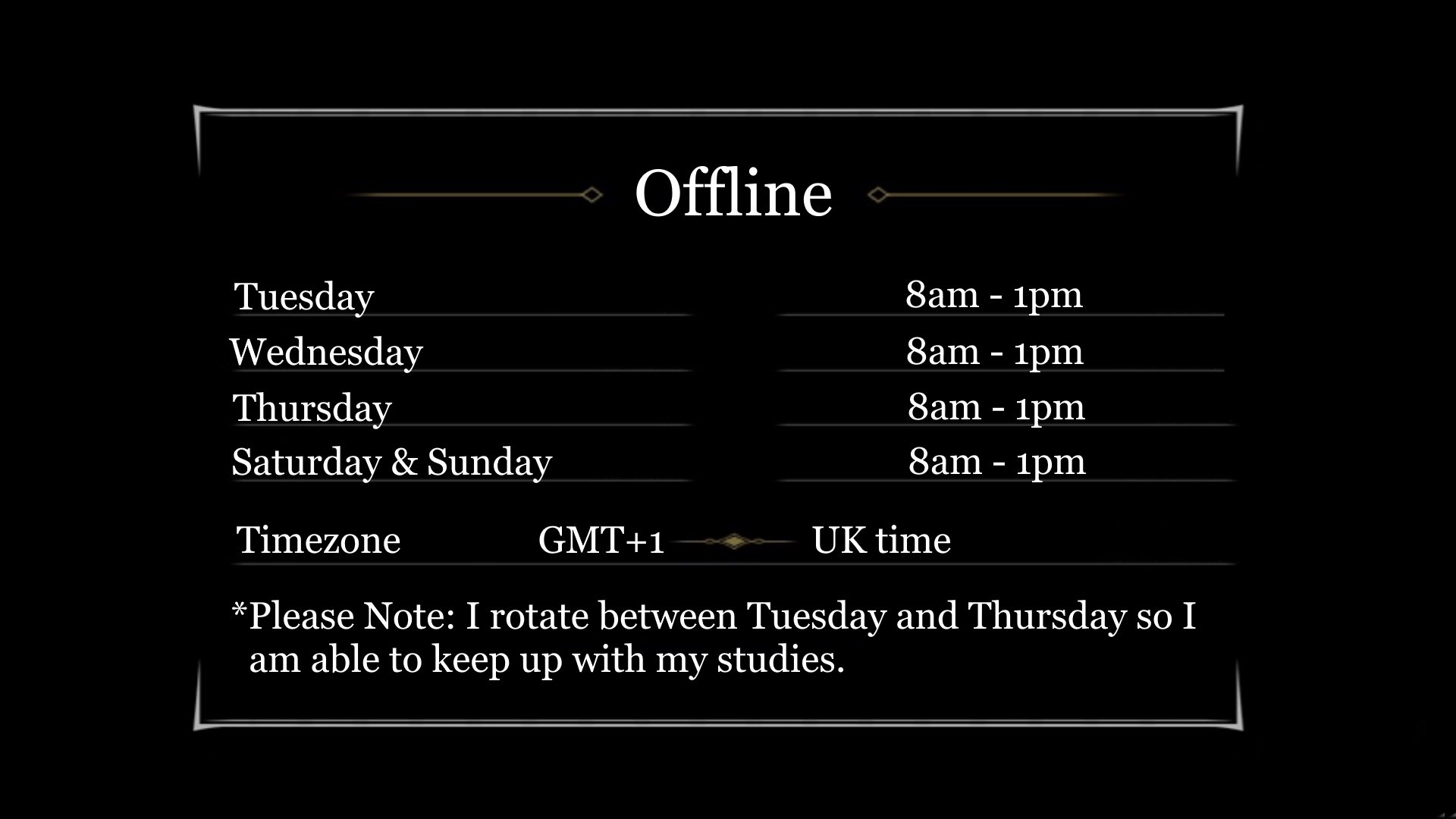 Offline

Tuesday 8am - 1pm
Wednesday 8am - 1pm
Thursday 8am - 1pm
Saturday & Sunday 8am - 1pm

Timezone GMT+1 UK time

*Please Note: I rotate between Tuesday and Thursday so I am able to keep up with my studies.